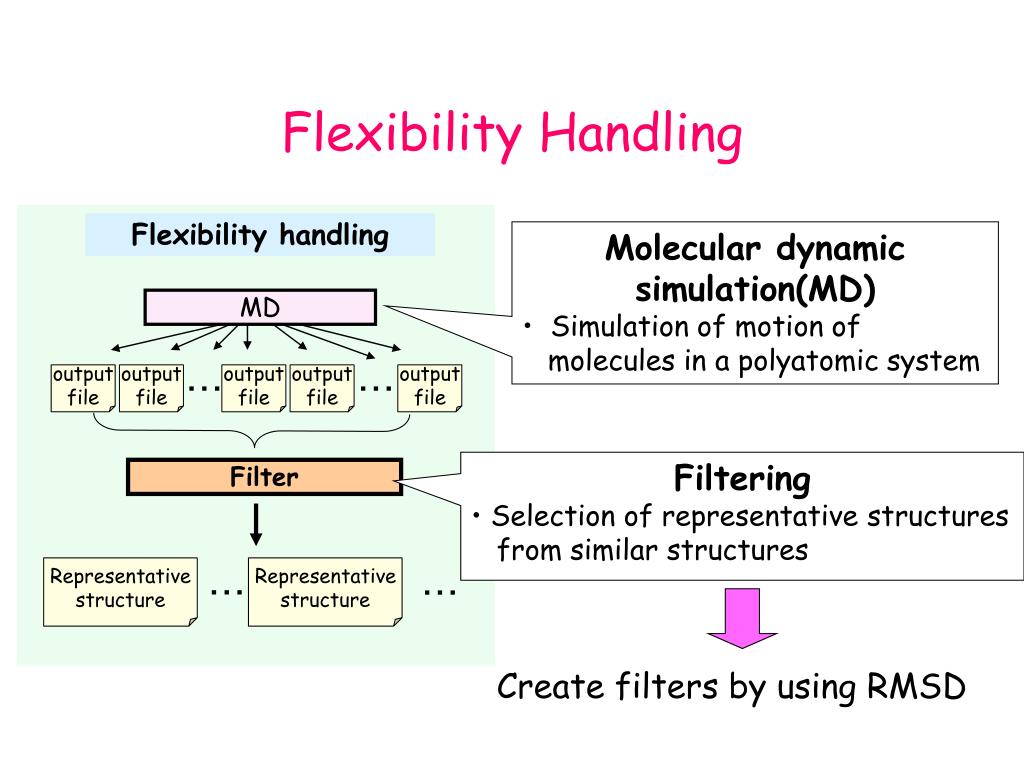 Flexibility Handling

Flexibility handling

MD

output file

output file

…

output file

output file

…

output file

Filter

Representative structure

…

Representative structure

…

Molecular dynamic simulation(MD)

• Simulation of motion of molecules in a polyatomic system

Filtering

• Selection of representative structures from similar structures

Create filters by using RMSD